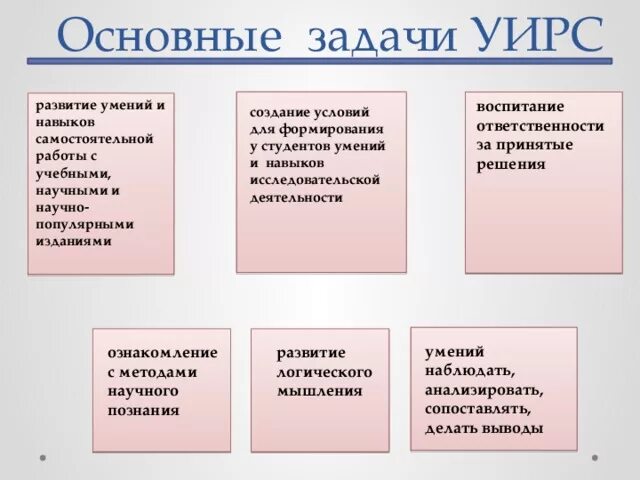 Основные задачи УИРС

развитие умений и навыков самостоятельной работы с учебными, научными и научно-популярными изданиями

создание условий для формирования у студентов умений и навыков исследовательской деятельности

воспитание ответственности за принятые решения

ознакомление с методами научного познания

развитие логического мышления

умений наблюдать, анализировать, сопоставлять, делать выводы